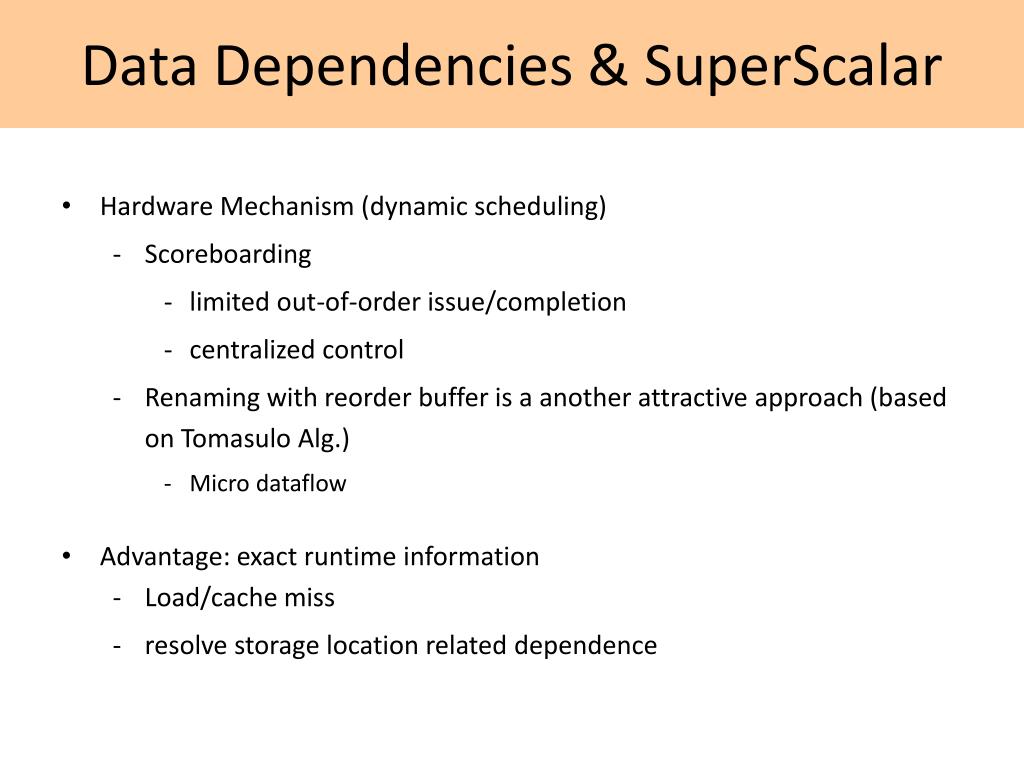 Data Dependencies & SuperScalar

• Hardware Mechanism (dynamic scheduling)
- Scoreboarding
- limited out-of-order issue/completion
- centralized control
- Renaming with reorder buffer is a another attractive approach (based on Tomasulo Alg.)
- Micro dataflow

• Advantage: exact runtime information
- Load/cache miss
- resolve storage location related dependence